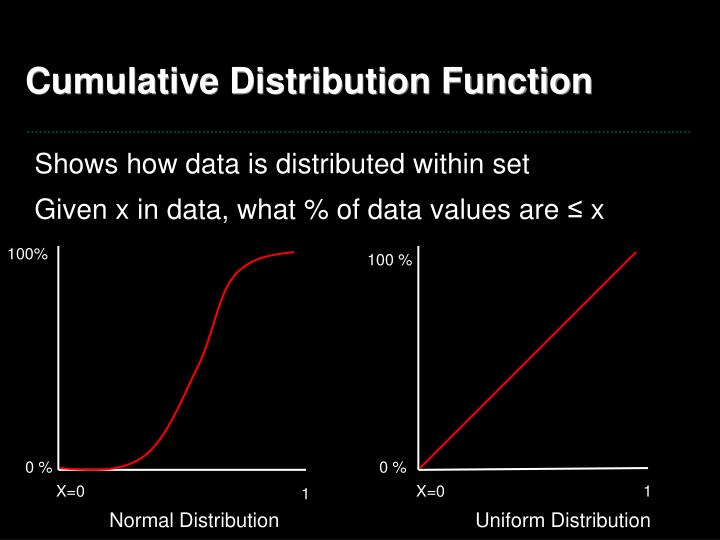 Cumulative Distribution Function

Shows how data is distributed within set

Given x in data, what % of data values are ≤ x

100%

0 %

X=0

1

Normal Distribution

100 %

0 %

X=0

1

Uniform Distribution